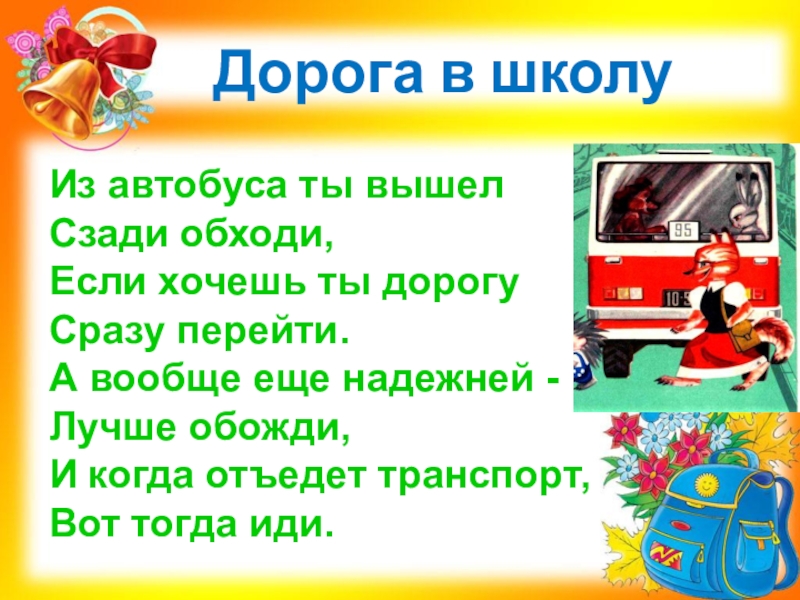 Дорога в школу

Из автобуса ты вышел
Сзади обходи,
Если хочешь ты дорогу
Сразу перейти.
А вообще еще надежней -
Лучше обожди,
И когда отъедет транспорт,
Вот тогда иди.

95

10-5